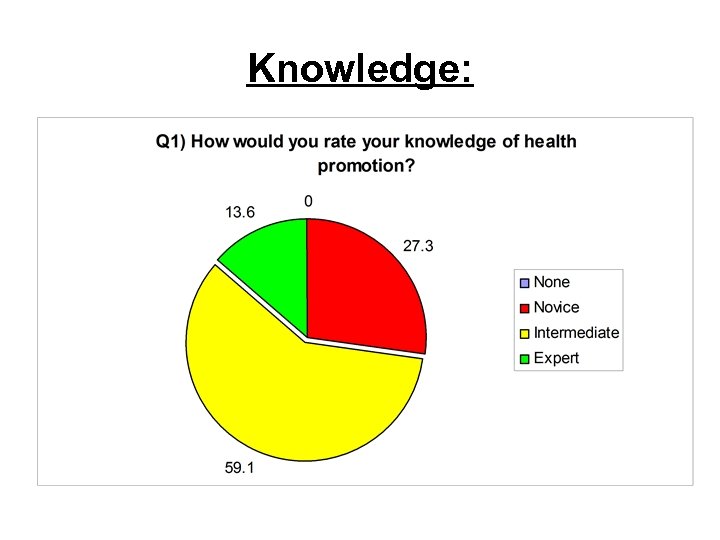 Knowledge:

Q1) How would you rate your knowledge of health promotion?

13.6
0
27.3
59.1

None
Novice
Intermediate
Expert